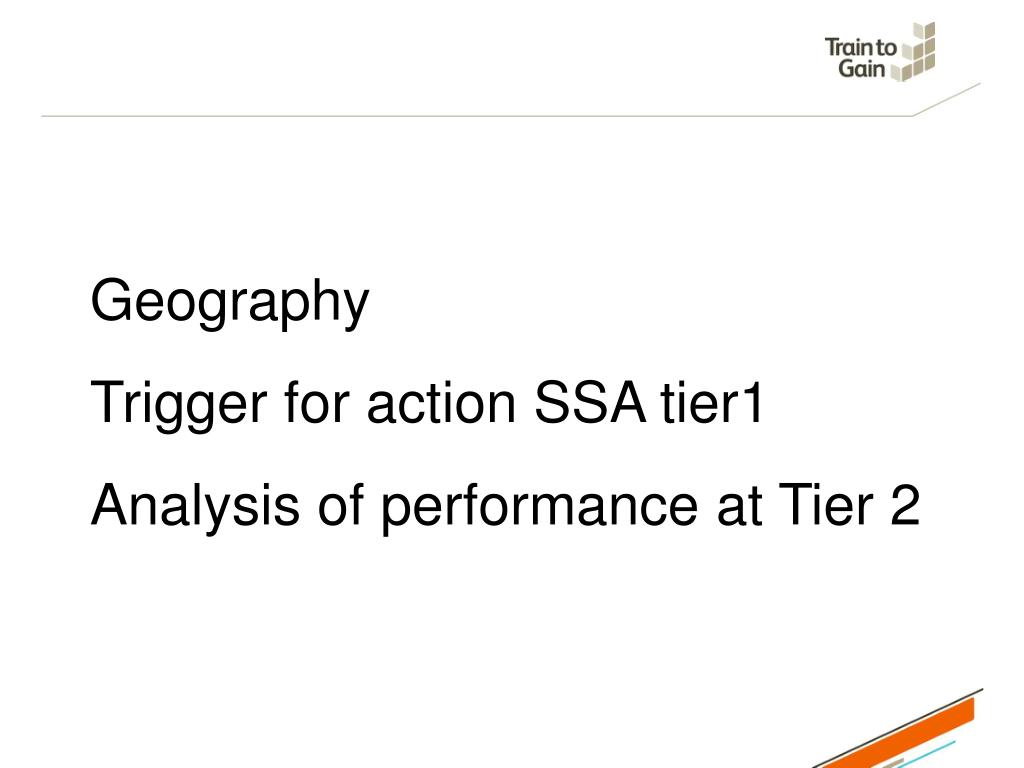 Train to Gain

Geography

Trigger for action SSA tier1

Analysis of performance at Tier 2